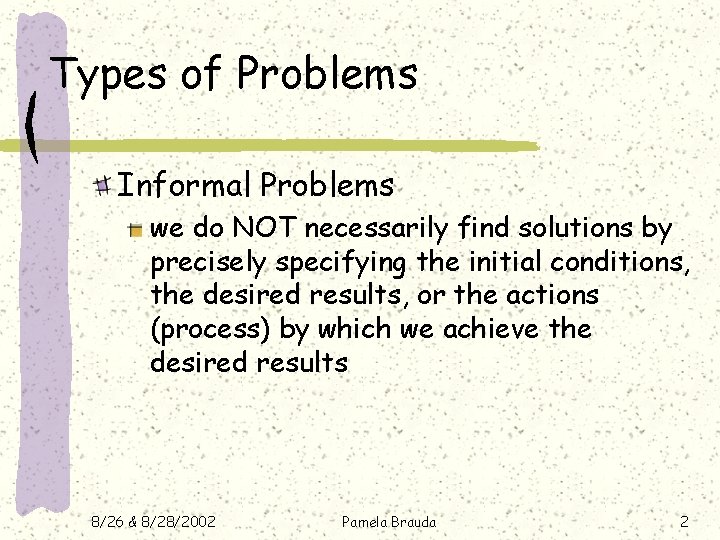 Types of Problems

Informal Problems

we do NOT necessarily find solutions by precisely specifying the initial conditions, the desired results, or the actions (process) by which we achieve the desired results

8/26 & 8/28/2002

Pamela Brauda

2